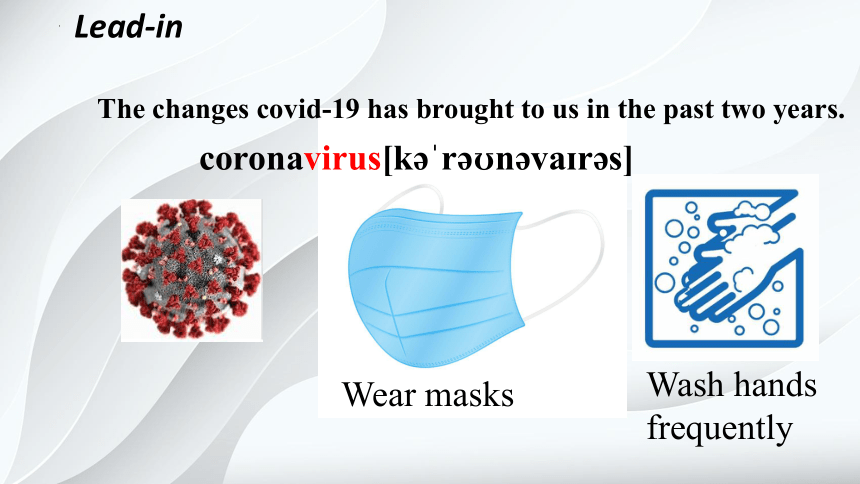 Lead-in

The changes covid-19 has brought to us in the past two years.

coronavirus[kəˈrəʊnəvaɪrəs]

Wear masks

Wash hands frequently